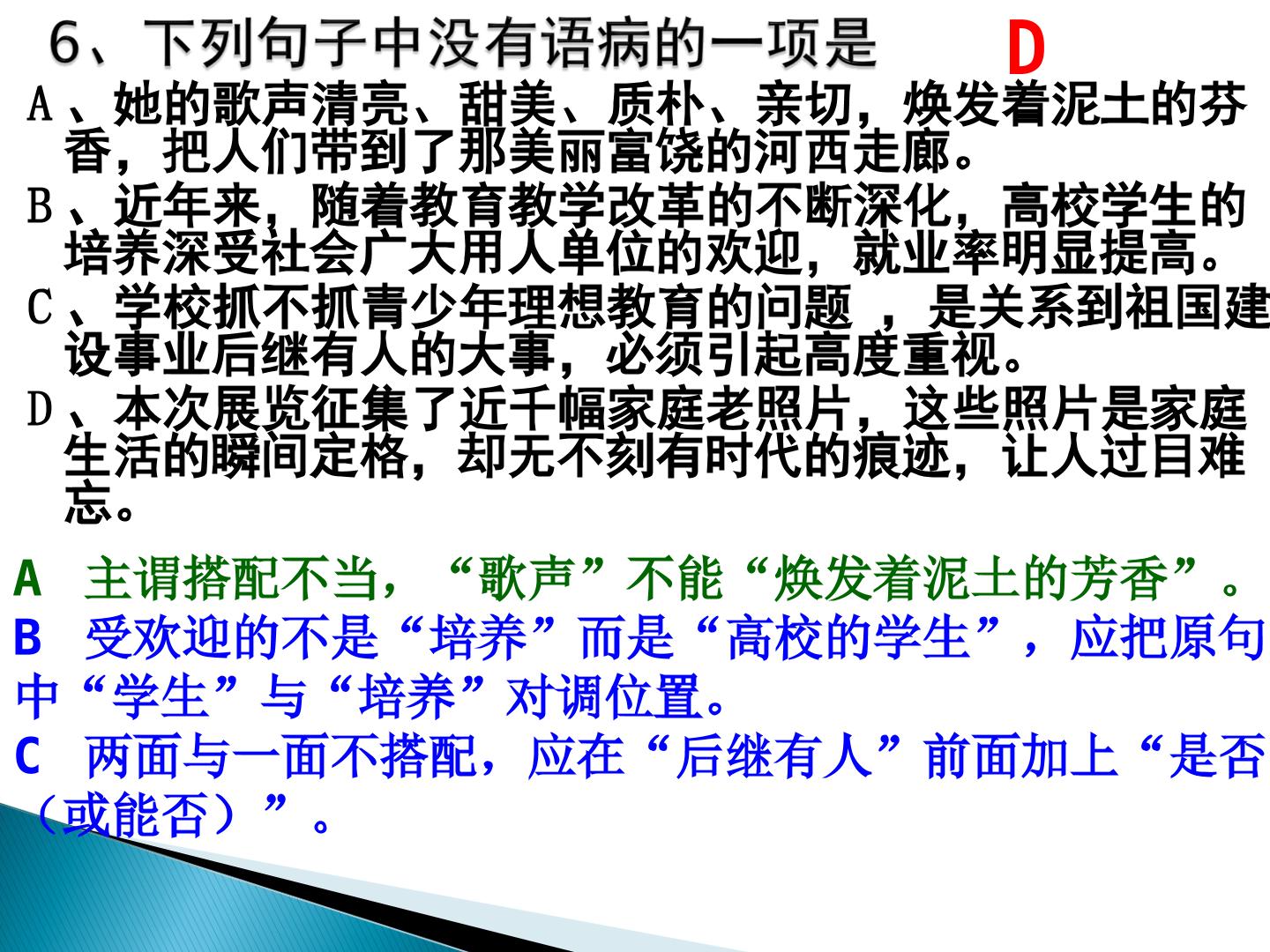 6、下列句子中没有语病的一项是 D

A、她的歌声清亮、甜美、质朴、亲切，焕发着泥土的芬香，把人们带到了那美丽富饶的河西走廊。

B、近年来，随着教育教学改革的不断深化，高校学生的培养深受社会广大用人单位的欢迎，就业率明显提高。

C、学校抓不抓青少年理想教育的问题，是关系到祖国建设事业后继有人的大事，必须引起高度重视。

D、本次展览征集了近千幅家庭老照片，这些照片是家庭生活的瞬间定格，却无不刻有时代的痕迹，让人过目难忘。

A 主谓搭配不当，“歌声”不能“焕发着泥土的芳香”。

B 受欢迎的不是“培养”而是“高校的学生”，应把原句中“学生”与“培养”对调位置。

C 两面与一面不搭配，应在“后继有人”前面加上“是否（或能否）”。